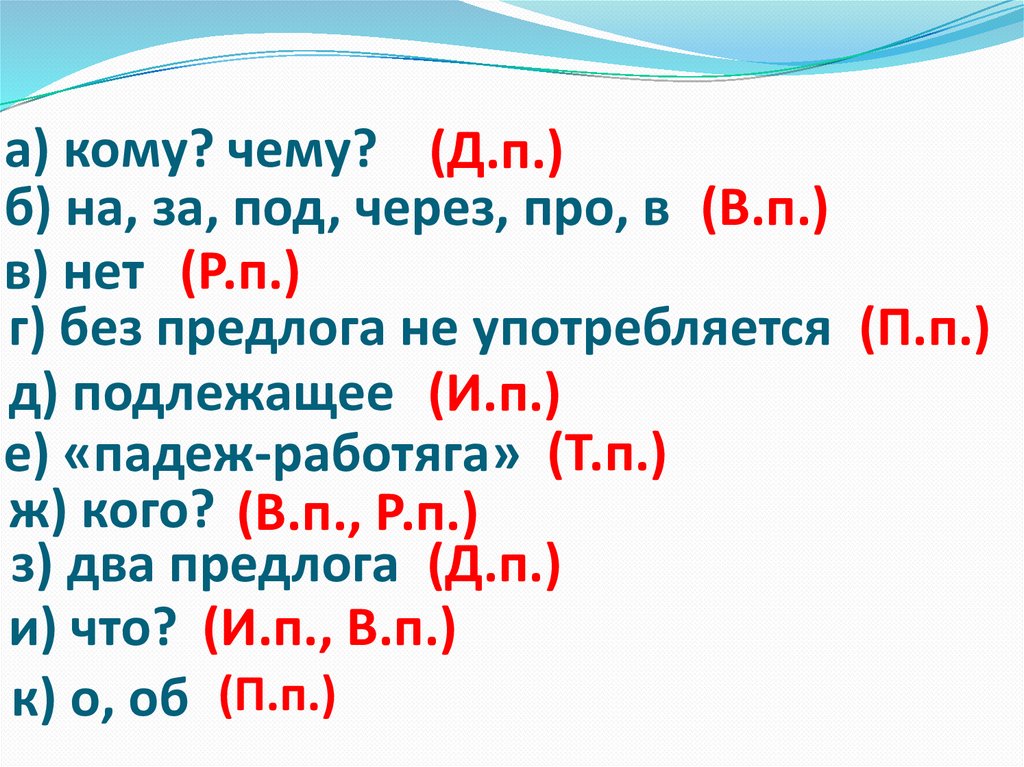 а) кому? чему? (Д.п.)
б) на, за, под, через, про, в (В.п.)
в) нет (Р.п.)
г) без предлога не употребляется (П.п.)
д) подлежащее (И.п.)
е) «падеж-работяга» (Т.п.)
ж) кого? (В.п., Р.п.)
з) два предлога (Д.п.)
и) что? (И.п., В.п.)
к) о, об (П.п.)